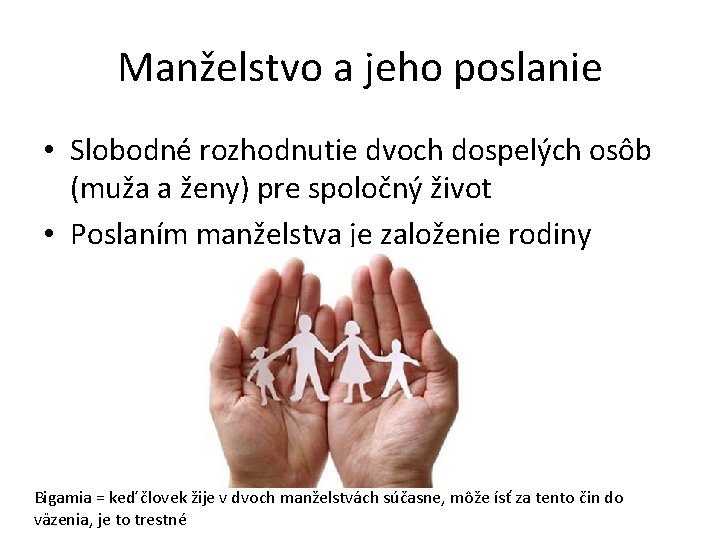 Manželstvo a jeho poslanie

• Slobodné rozhodnutie dvoch dospelých osôb (muža a ženy) pre spoločný život
• Poslaním manželstva je založenie rodiny

Bigamia = keď človek žije v dvoch manželstvách súčasne, môže ísť za tento čin do väzenia, je to trestné